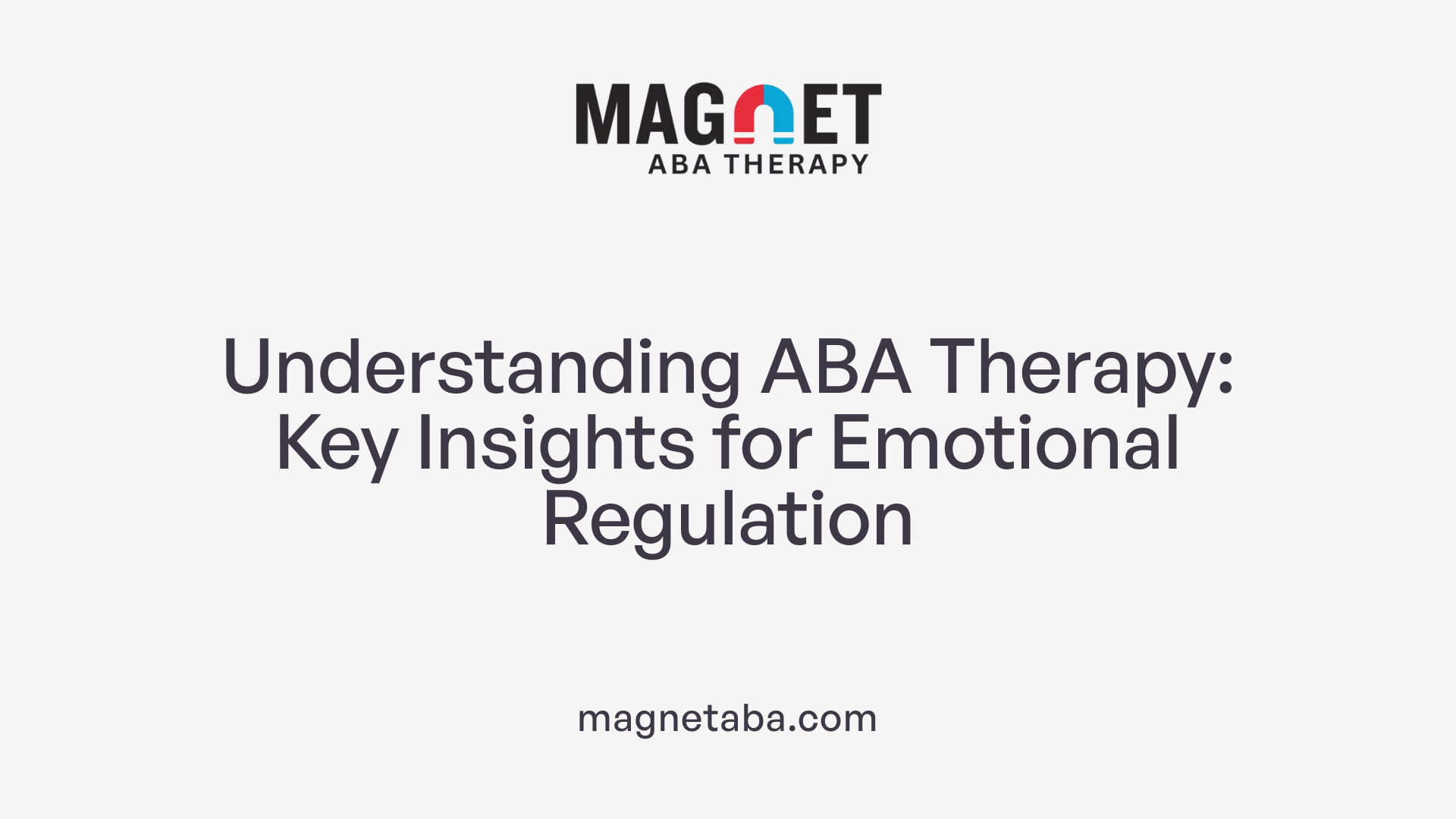 MAGNET
ABA THERAPY

Understanding ABA Therapy: Key Insights for Emotional Regulation

magnetaba.com